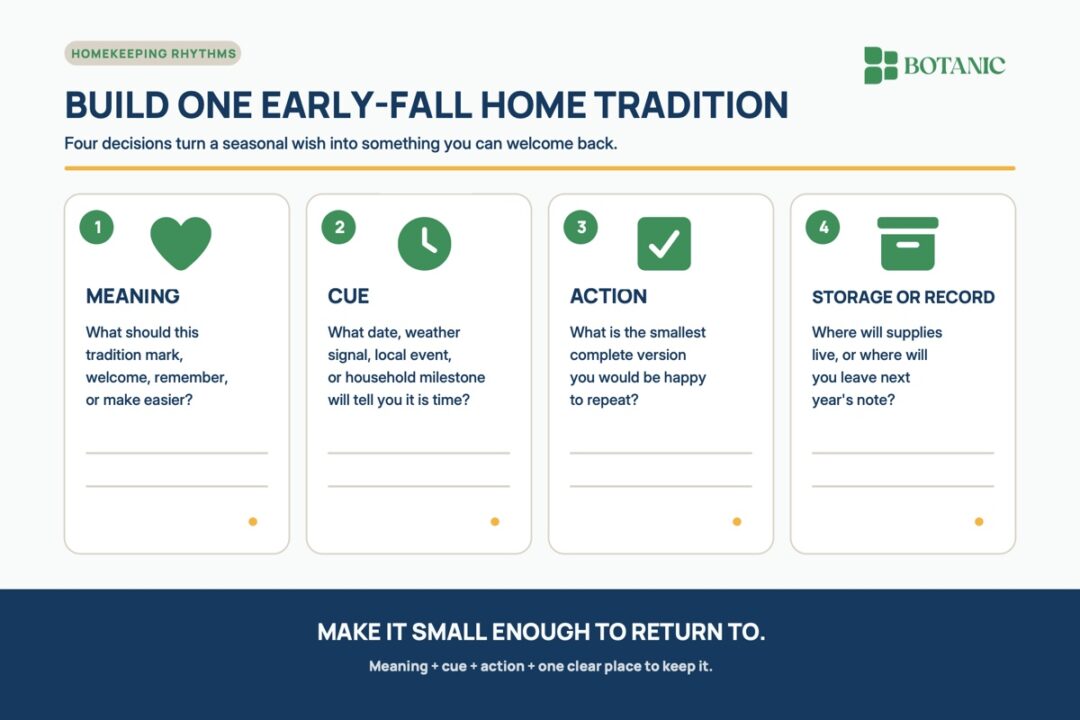 HOMEKEEPING RHYTHMS

BOTANIC

BUILD ONE EARLY-FALL HOME TRADITION

Four decisions turn a seasonal wish into something you can welcome back.

1

MEANING

What should this tradition mark, welcome, remember, or make easier?

2

CUE

What date, weather signal, local event, or household milestone will tell you it is time?

3

ACTION

What is the smallest complete version you would be happy to repeat?

4

STORAGE OR RECORD

Where will supplies live, or where will you leave next year's note?

MAKE IT SMALL ENOUGH TO RETURN TO.

Meaning + cue + action + one clear place to keep it.